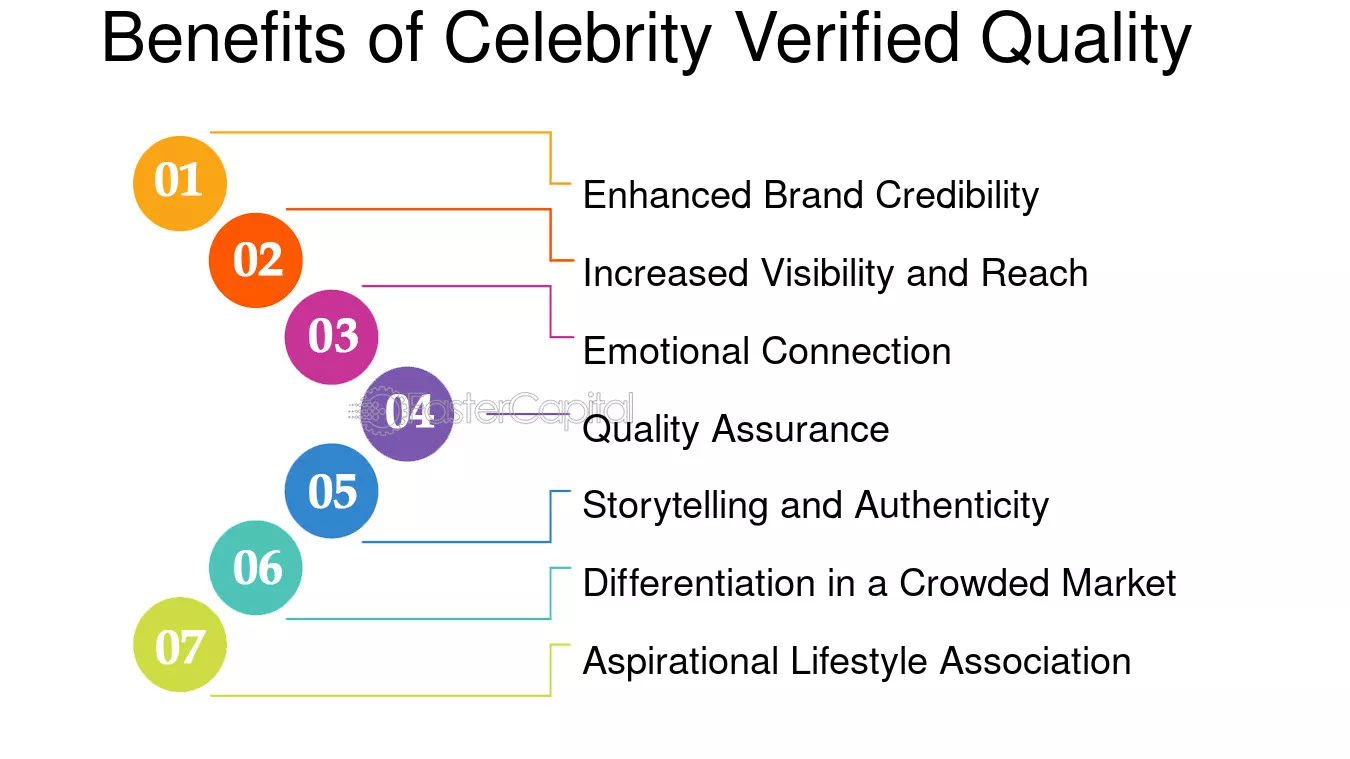 Benefits of Celebrity Verified Quality

01
Enhanced Brand Credibility

02
Increased Visibility and Reach

03
Emotional Connection

04
Quality Assurance

05
Storytelling and Authenticity

06
Differentiation in a Crowded Market

07
Aspirational Lifestyle Association

FasterCapital